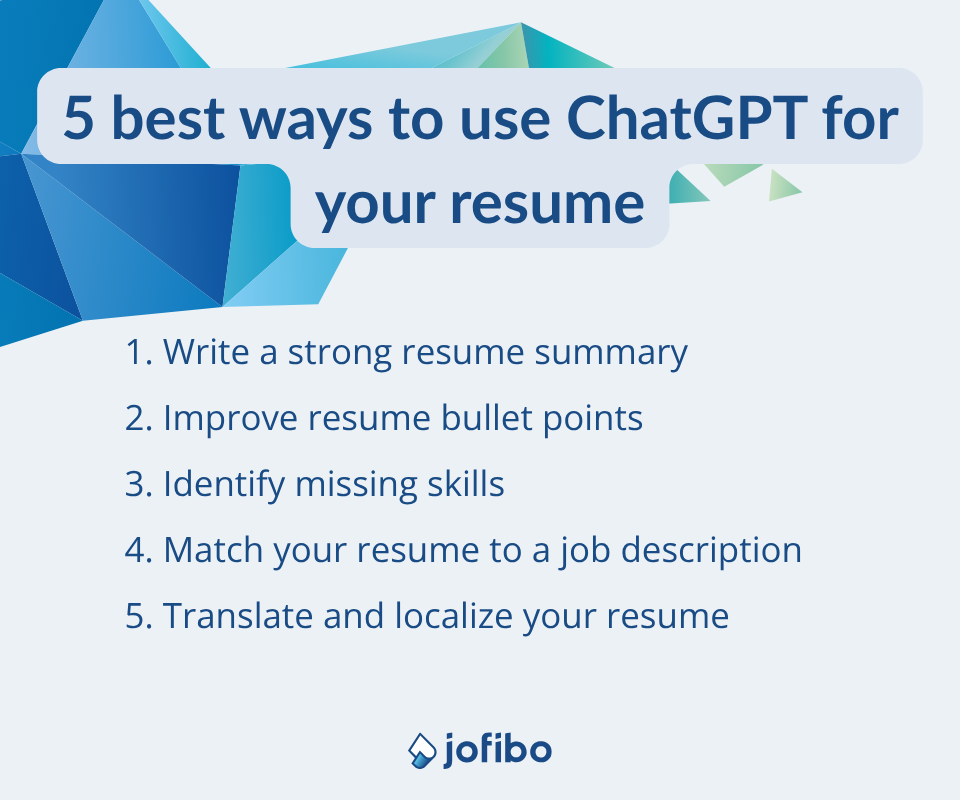 5 best ways to use ChatGPT for your resume

1. Write a strong resume summary
2. Improve resume bullet points
3. Identify missing skills
4. Match your resume to a job description
5. Translate and localize your resume

jofibo